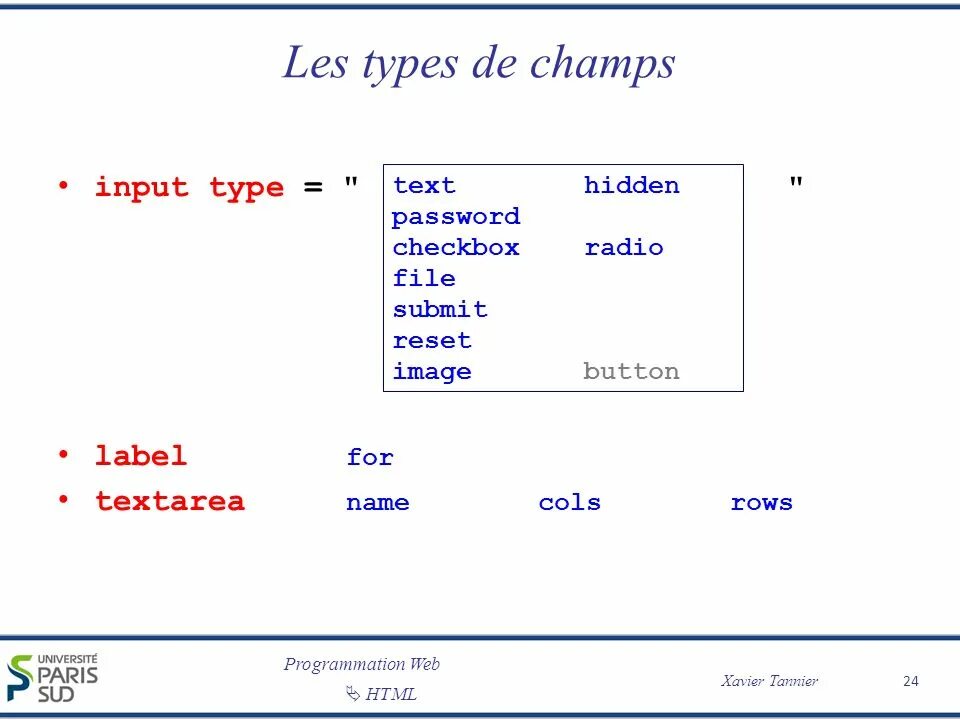 Les types de champs

• input type = " text hidden password checkbox radio file submit reset image button "

• label for
• textarea name cols rows

UNIVERSITÉ PARIS SUD

Programmation Web
HTML

Xavier Tannier

24